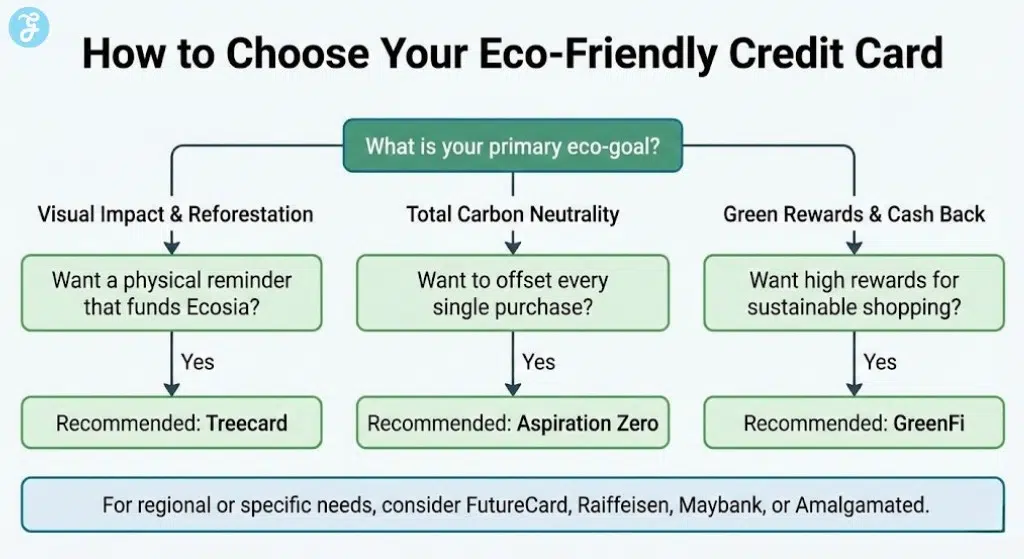 How to Choose Your Eco-Friendly Credit Card

What is your primary eco-goal?

Visual Impact & Reforestation

Want a physical reminder that funds Ecosia?

Yes

Recommended: Treecard

Total Carbon Neutrality

Want to offset every single purchase?

Yes

Recommended: Aspiration Zero

Green Rewards & Cash Back

Want high rewards for sustainable shopping?

Yes

Recommended: GreenFi

For regional or specific needs, consider FutureCard, Raiffeisen, Maybank, or Amalgamated.